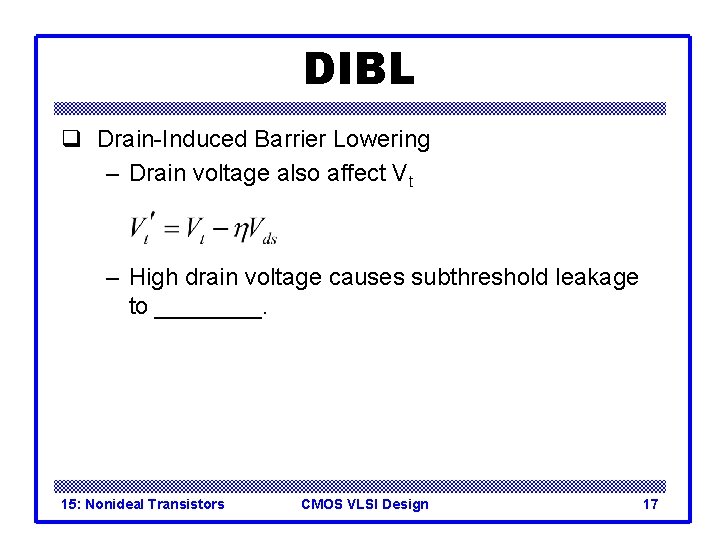 DIBL

❑ Drain-Induced Barrier Lowering

– Drain voltage also affect $V_t$

$V_t' = V_t - \eta V_{ds}$

– High drain voltage causes subthreshold leakage to ________.

15: Nonideal Transistors CMOS VLSI Design 17